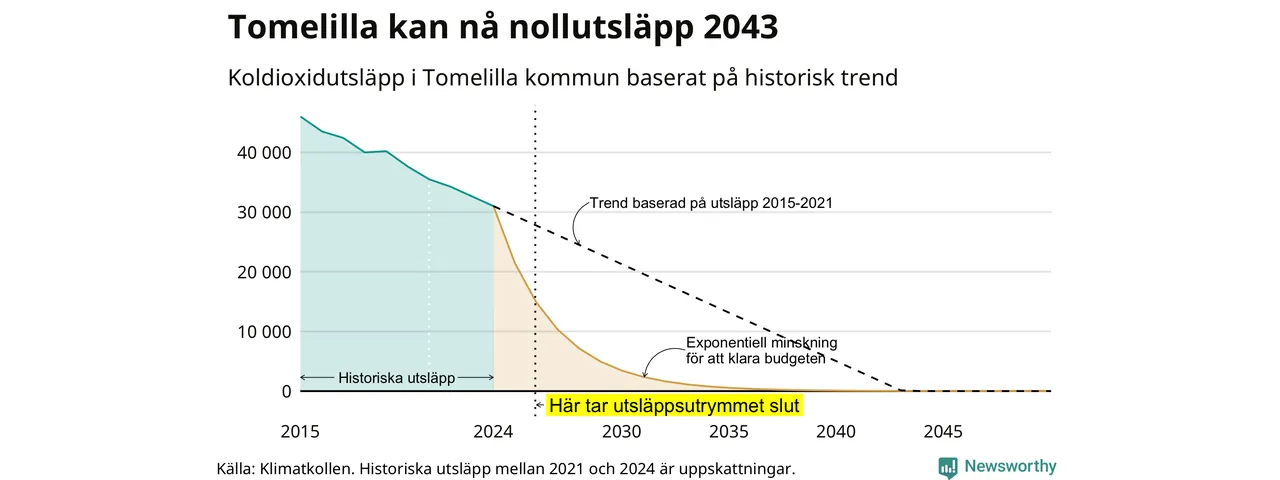 Tomelilla kan nå nollutsläpp 2043

Koldioxidutsläpp i Tomelilla kommun baserat på historisk trend

40 000
30 000
20 000
10 000
0

Trend baserad på utsläpp 2015-2021

Exponentiell minskning för att klara budgeten

Historiska utsläpp

Här tar utsläppsutrymmet slut

2015
2024
2030
2035
2040
2045

Källa: Klimatkollen. Historiska utsläpp mellan 2021 och 2024 är uppskattningar.

Newsworthy